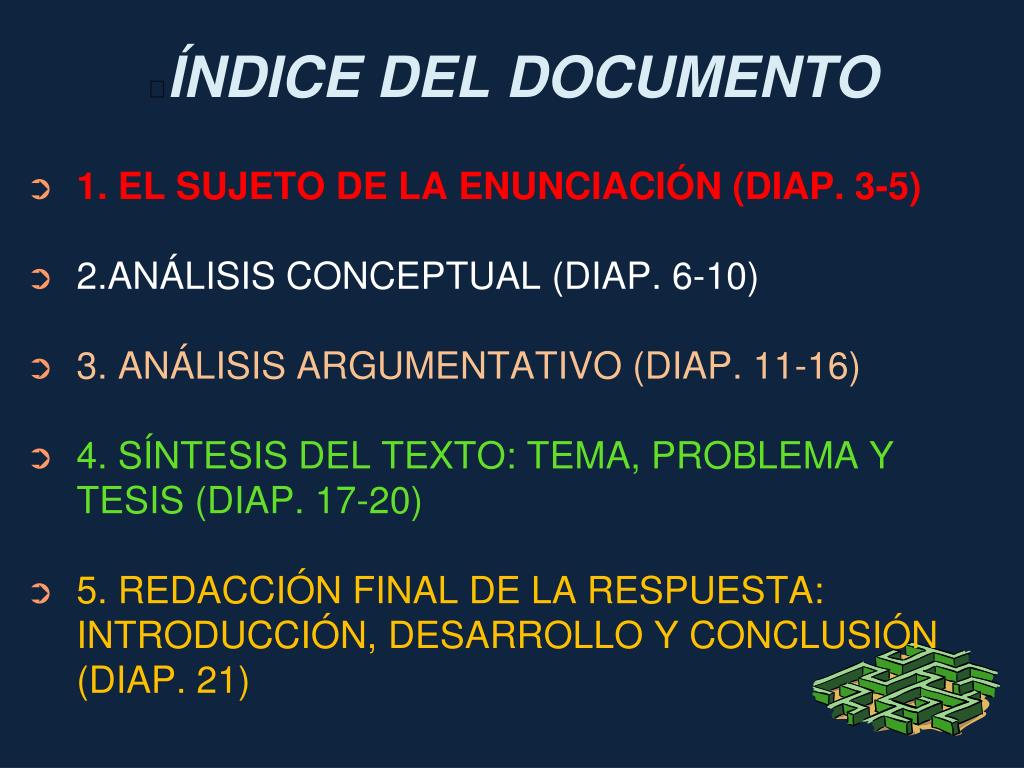 ÍNDICE DEL DOCUMENTO

1. EL SUJETO DE LA ENUNCIACIÓN (DIAP. 3-5)

2.ANÁLISIS CONCEPTUAL (DIAP. 6-10)

3. ANÁLISIS ARGUMENTATIVO (DIAP. 11-16)

4. SÍNTESIS DEL TEXTO: TEMA, PROBLEMA Y TESIS (DIAP. 17-20)

5. REDACCIÓN FINAL DE LA RESPUESTA: INTRODUCCIÓN, DESARROLLO Y CONCLUSIÓN (DIAP. 21)